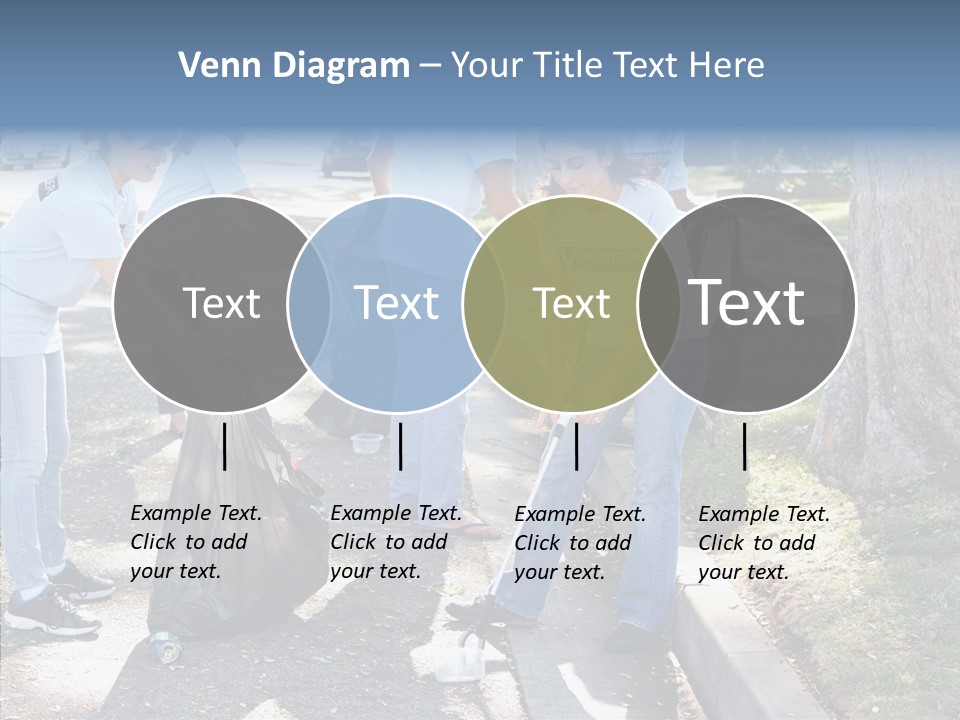 Venn Diagram – Your Title Text Here

Text

Text

Text

Text

Example Text. Click to add your text.

Example Text. Click to add your text.

Example Text. Click to add your text.

Example Text. Click to add your text.